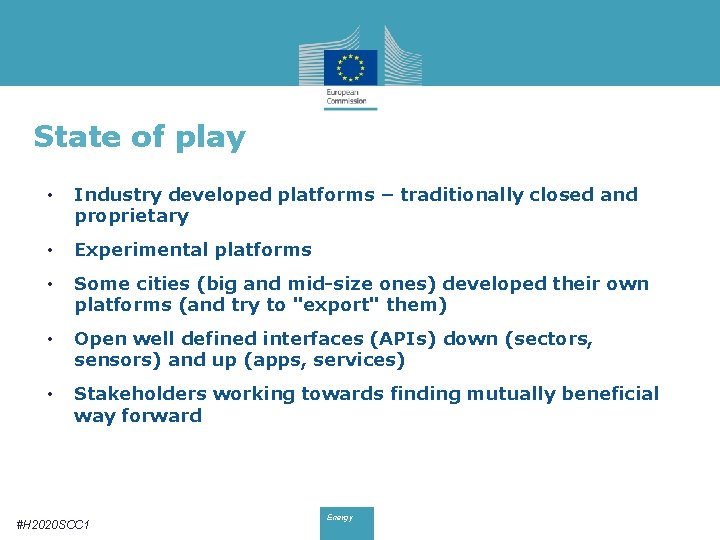 European Commission

State of play

• Industry developed platforms – traditionally closed and proprietary

• Experimental platforms

• Some cities (big and mid-size ones) developed their own platforms (and try to "export" them)

• Open well defined interfaces (APIs) down (sectors, sensors) and up (apps, services)

• Stakeholders working towards finding mutually beneficial way forward

#H2020SCC1

Energy